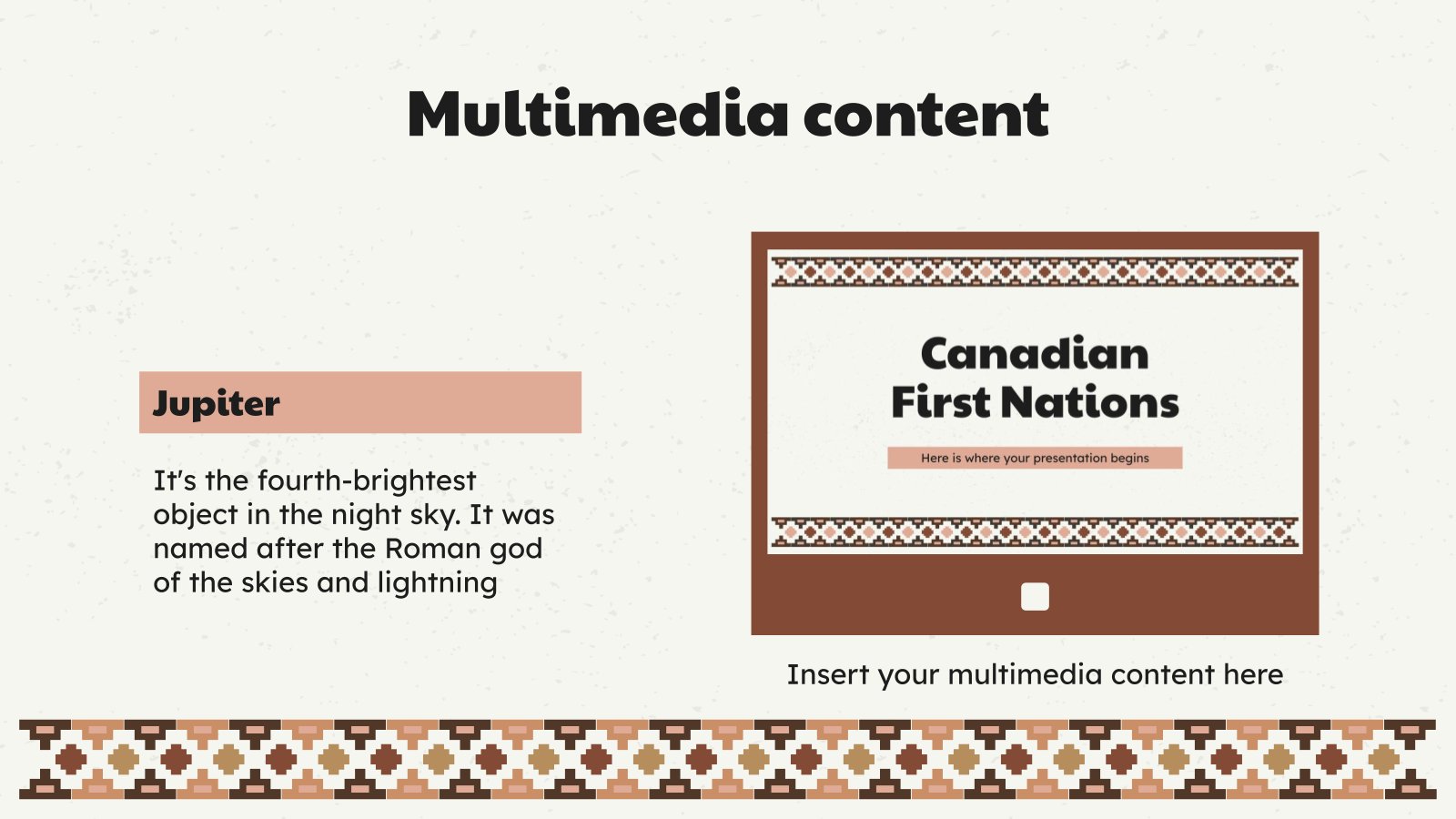 Multimedia content

Jupiter

It's the fourth-brightest object in the night sky. It was named after the Roman god of the skies and lightning

Canadian First Nations

Here is where your presentation begins

Insert your multimedia content here